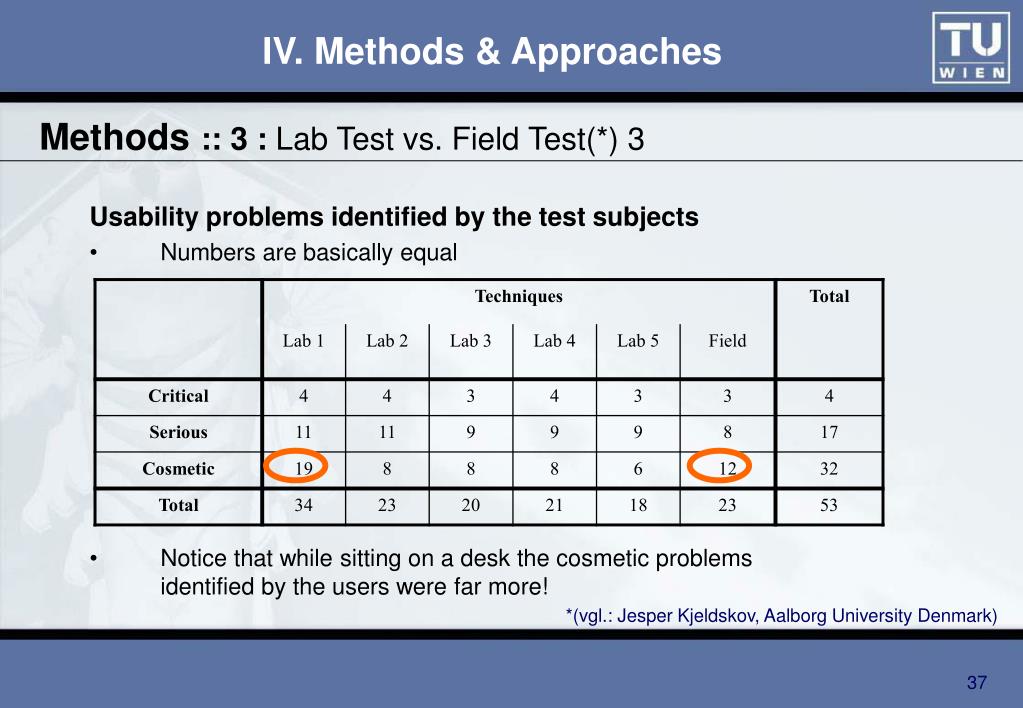 IV. Methods & Approaches

TU WIEN

Methods :: 3 : Lab Test vs. Field Test(*) 3

Usability problems identified by the test subjects

• Numbers are basically equal

| | Techniques | | | | | | Total |
|---|---|---|---|---|---|---|---|
| | Lab 1 | Lab 2 | Lab 3 | Lab 4 | Lab 5 | Field | |
| Critical | 4 | 4 | 3 | 4 | 3 | 3 | 4 |
| Serious | 11 | 11 | 9 | 9 | 9 | 8 | 17 |
| Cosmetic | 19 | 8 | 8 | 8 | 6 | 12 | 32 |
| Total | 34 | 23 | 20 | 21 | 18 | 23 | 53 |

• Notice that while sitting on a desk the cosmetic problems identified by the users were far more!

*(vgl.: Jesper Kjeldskov, Aalborg University Denmark)

37